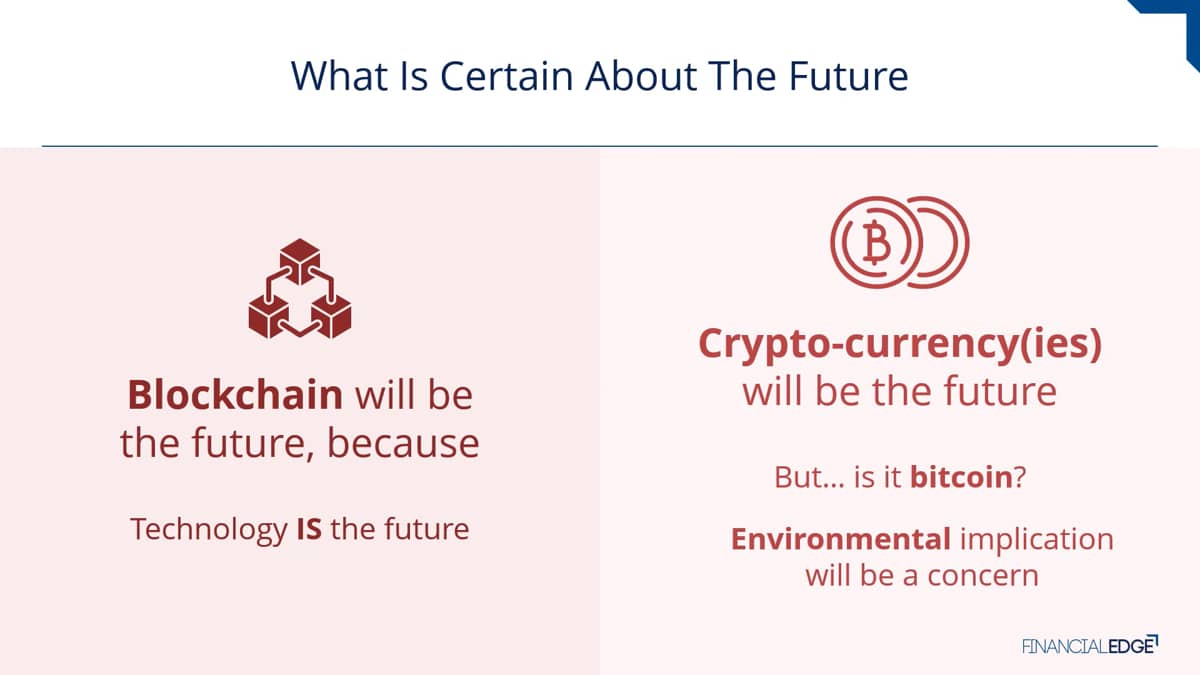 What Is Certain About The Future

Blockchain will be the future, because

Technology IS the future

Crypto-currency(ies) will be the future

But... is it bitcoin?

Environmental implication will be a concern

FINANCIALEDGE